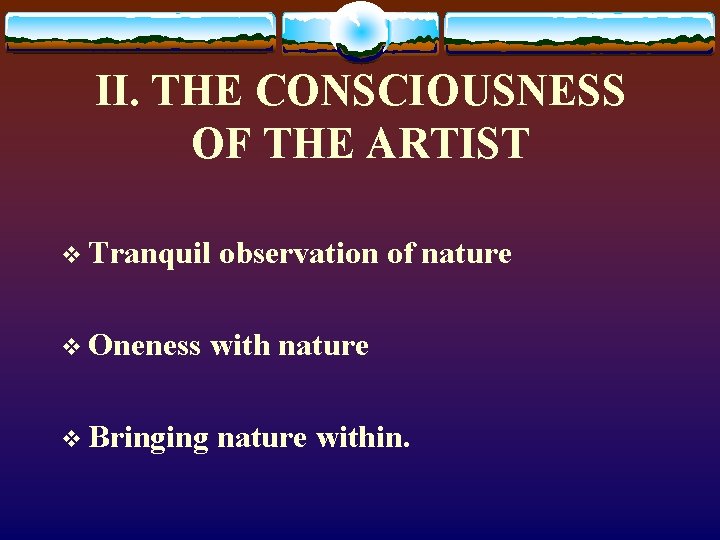 II. THE CONSCIOUSNESS OF THE ARTIST

❖ Tranquil observation of nature

❖ Oneness with nature

❖ Bringing nature within.